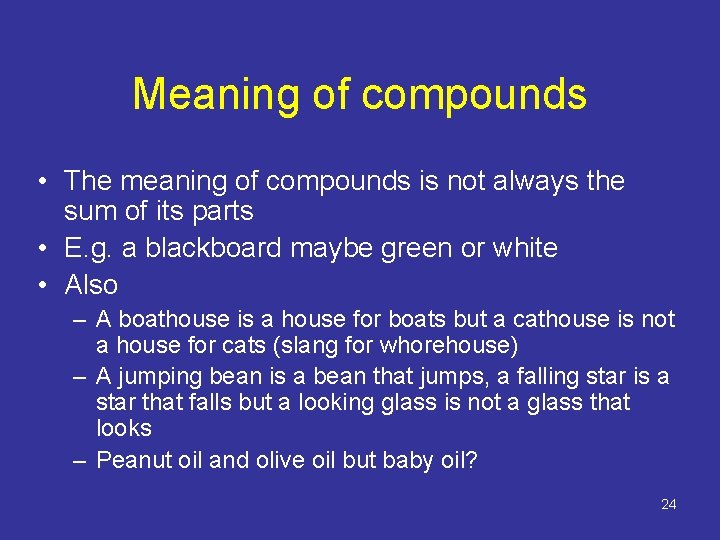 Meaning of compounds

• The meaning of compounds is not always the sum of its parts
• E.g. a blackboard maybe green or white
• Also
– A boathouse is a house for boats but a cathouse is not a house for cats (slang for whorehouse)
– A jumping bean is a bean that jumps, a falling star is a star that falls but a looking glass is not a glass that looks
– Peanut oil and olive oil but baby oil?

24